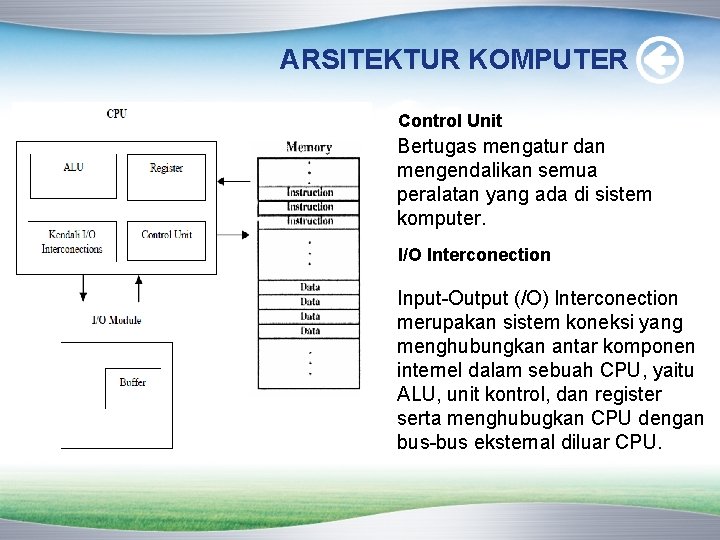 ARSITEKTUR KOMPUTER

CPU

ALU

Register

Kendali I/O Interconections

Control Unit

I/O Module

Buffer

Memory

Instruction
Instruction
Instruction

Data
Data
Data
Data

Control Unit

Bertugas mengatur dan mengendalikan semua peralatan yang ada di sistem komputer.

I/O Interconection

Input-Output (/O) Interconection merupakan sistem koneksi yang menghubungkan antar komponen internel dalam sebuah CPU, yaitu ALU, unit kontrol, dan register serta menghubugkan CPU dengan bus-bus eksternal diluar CPU.